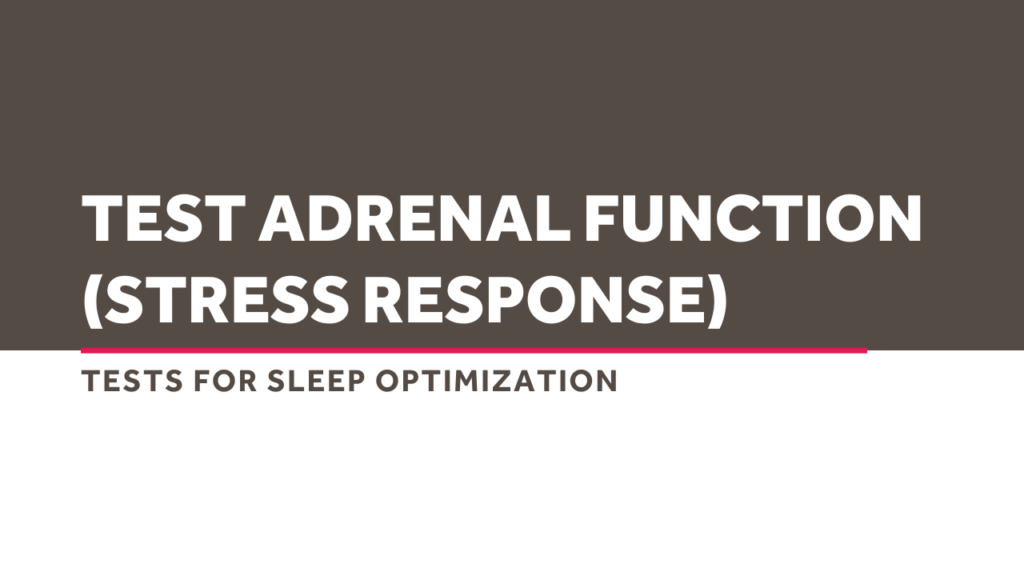 TEST ADRENAL FUNCTION (STRESS RESPONSE)

TESTS FOR SLEEP OPTIMIZATION